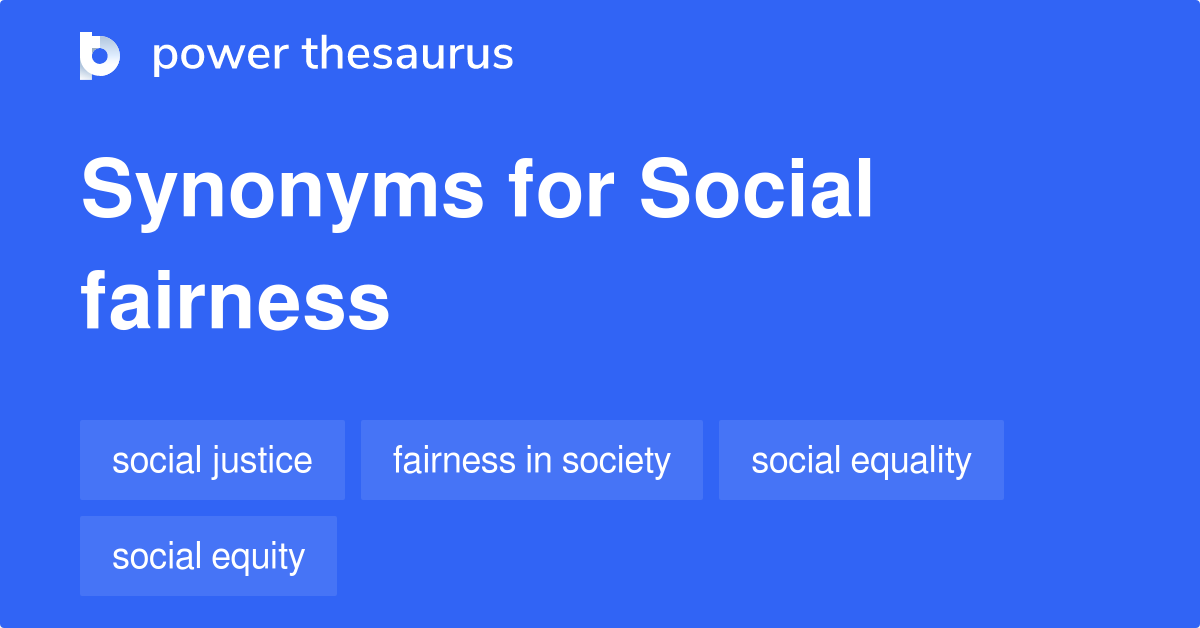 power thesaurus

Synonyms for Social fairness

social justice

fairness in society

social equality

social equity